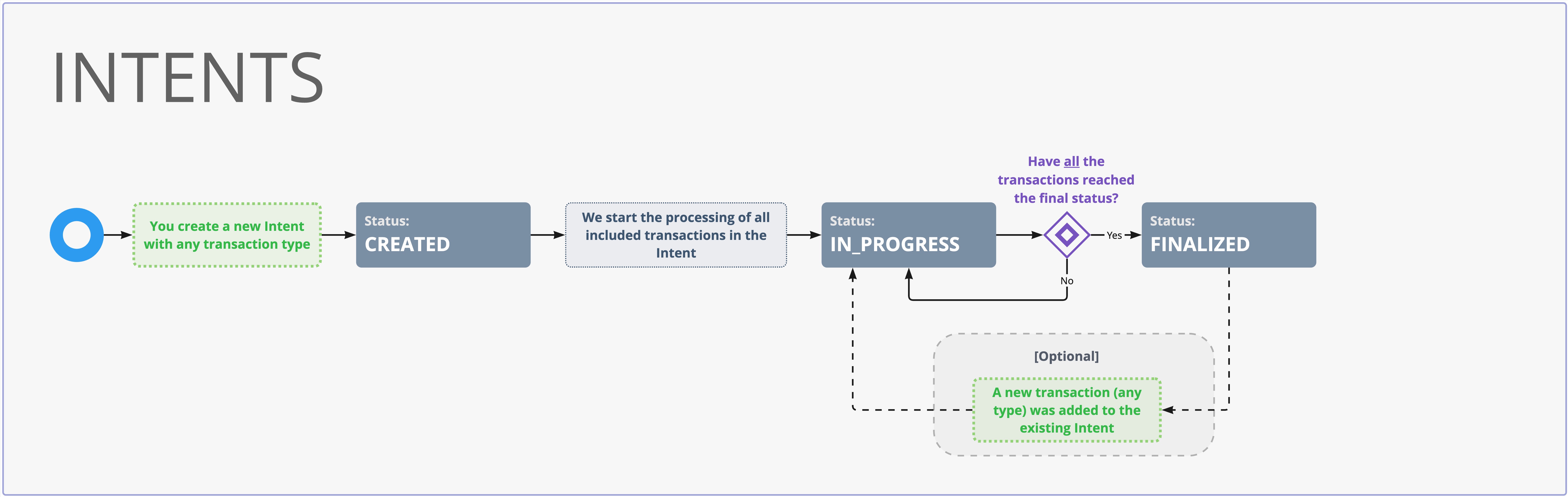 INTENTS

You create a new Intent with any transaction type

Status:
CREATED

We start the processing of all included transactions in the Intent

Status:
IN_PROGRESS

Have all the transactions reached the final status?

Yes

No

Status:
FINALIZED

[Optional]

A new transaction (any type) was added to the existing Intent